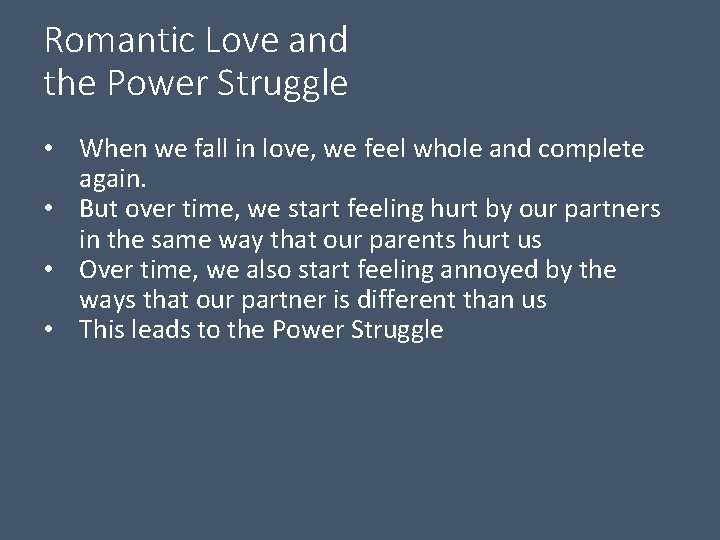 Romantic Love and
the Power Struggle

• When we fall in love, we feel whole and complete again.
• But over time, we start feeling hurt by our partners in the same way that our parents hurt us
• Over time, we also start feeling annoyed by the ways that our partner is different than us
• This leads to the Power Struggle